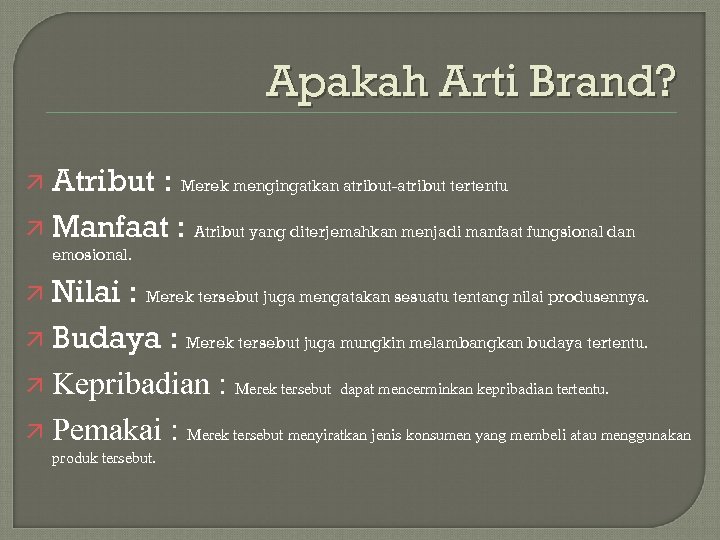 Apakah Arti Brand?

Atribut : Merek mengingatkan atribut-atribut tertentu

Manfaat : Atribut yang diterjemahkan menjadi manfaat fungsional dan emosional.

Nilai : Merek tersebut juga mengatakan sesuatu tentang nilai produsennya.

Budaya : Merek tersebut juga mungkin melambangkan budaya tertentu.

Kepribadian : Merek tersebut  dapat mencerminkan kepribadian tertentu.

Pemakai : Merek tersebut menyiratkan jenis konsumen yang membeli atau menggunakan produk tersebut.